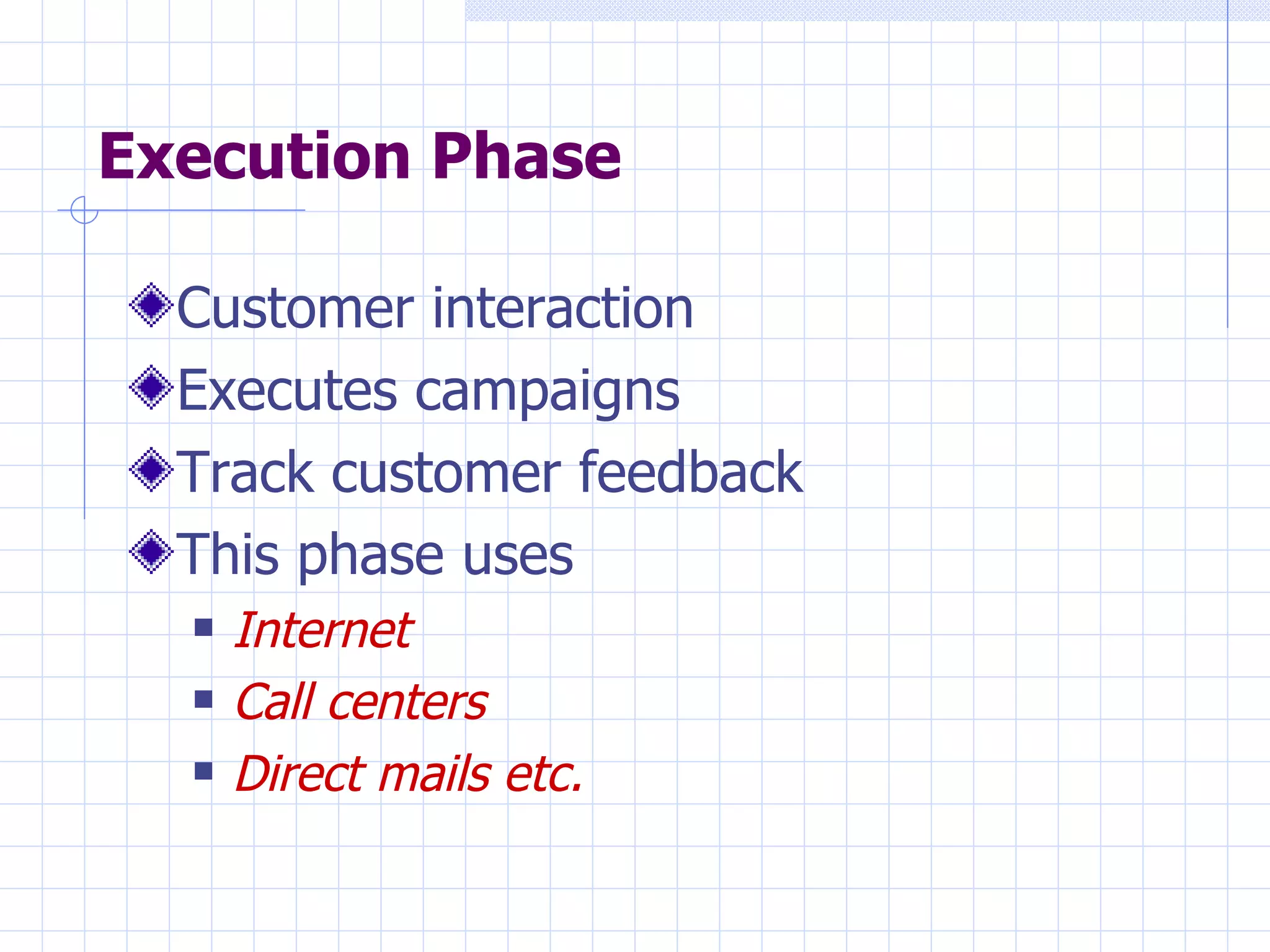 Execution Phase

Customer interaction
Executes campaigns
Track customer feedback
This phase uses
Internet
Call centers
Direct mails etc.